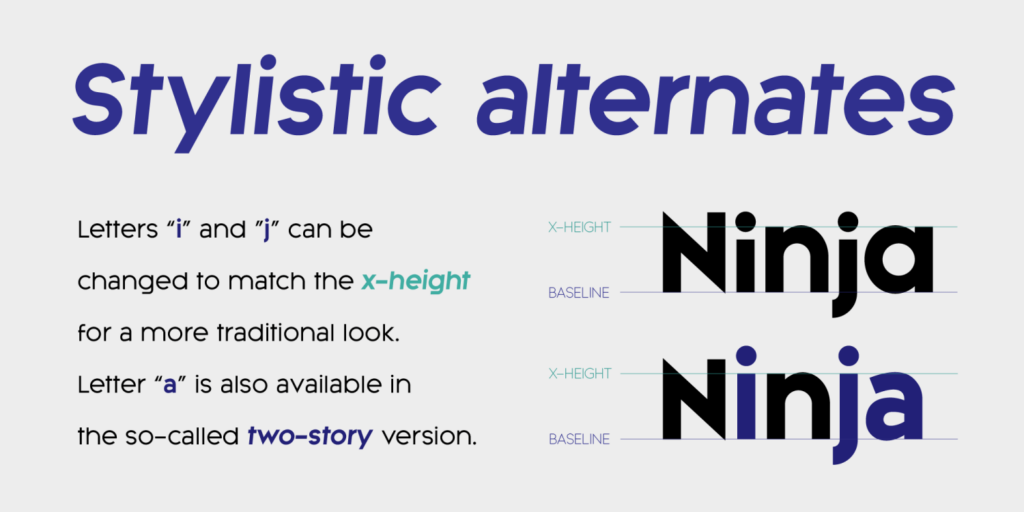 Stylistic alternates

Letters "i" and "j" can be changed to match the x-height for a more traditional look. Letter "a" is also available in the so-called two-story version.

X-HEIGHT
Ninja
BASELINE

X-HEIGHT
Ninja
BASELINE